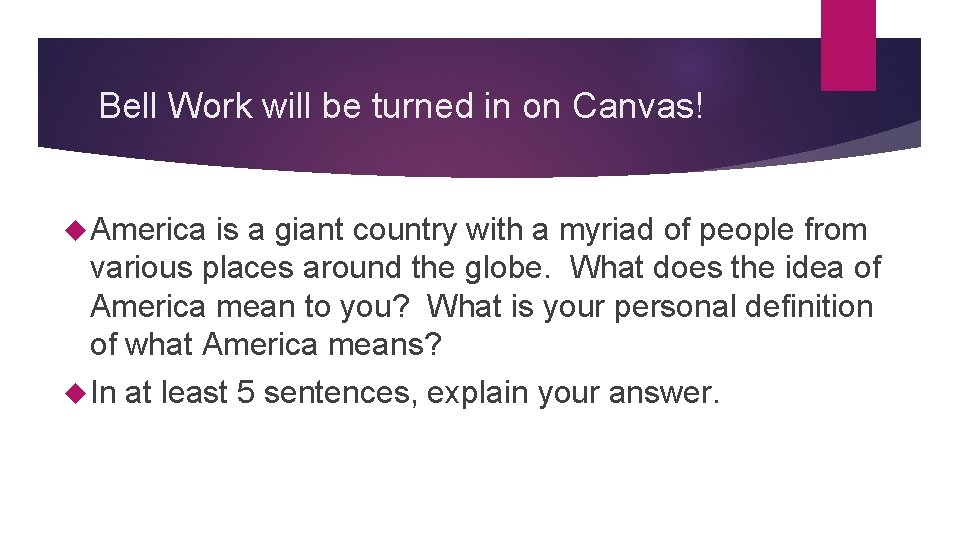 Bell Work will be turned in on Canvas!

America is a giant country with a myriad of people from various places around the globe. What does the idea of America mean to you? What is your personal definition of what America means?

In at least 5 sentences, explain your answer.